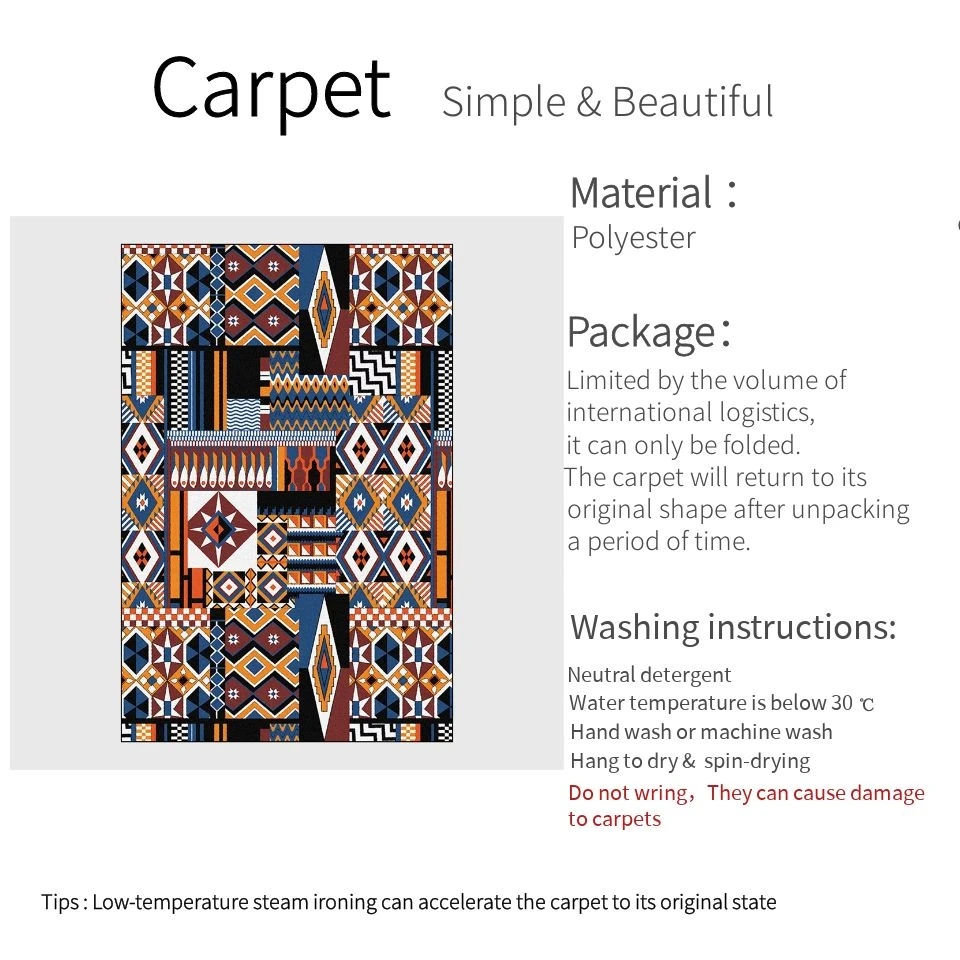 Carpet Simple & Beautiful

Material：
Polyester

Package：
Limited by the volume of international logistics, it can only be folded. The carpet will return to its original shape after unpacking a period of time.

Washing instructions:
Neutral detergent
Water temperature is below 30 ℃
Hand wash or machine wash
Hang to dry & spin-drying
Do not wring，They can cause damage to carpets

Tips : Low-temperature steam ironing can accelerate the carpet to its original state